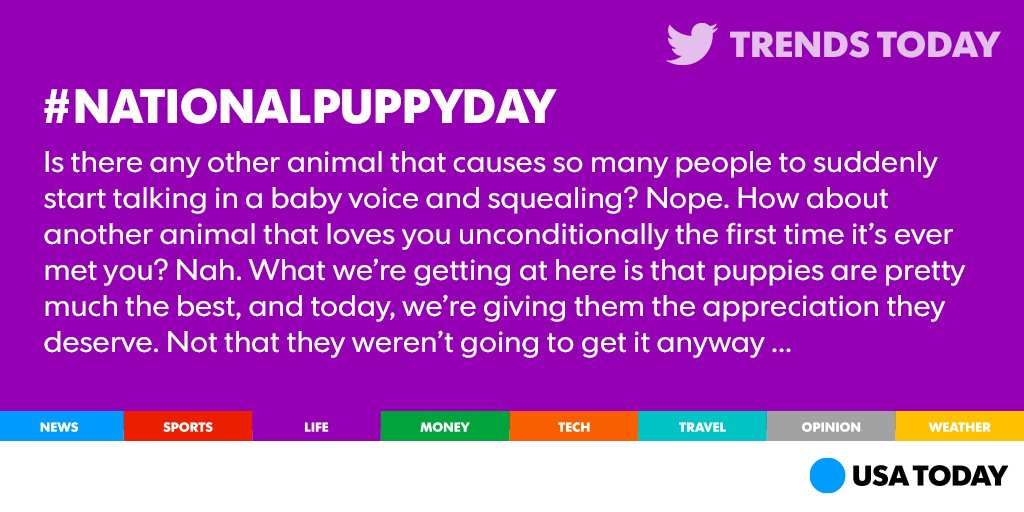 TRENDS TODAY

#NATIONALPUPPYDAY

Is there any other animal that causes so many people to suddenly start talking in a baby voice and squealing? Nope. How about another animal that loves you unconditionally the first time it's ever met you? Nah. What we're getting at here is that puppies are pretty much the best, and today, we're giving them the appreciation they deserve. Not that they weren't going to get it anyway ...

NEWS SPORTS LIFE MONEY TECH TRAVEL OPINION WEATHER

USA TODAY